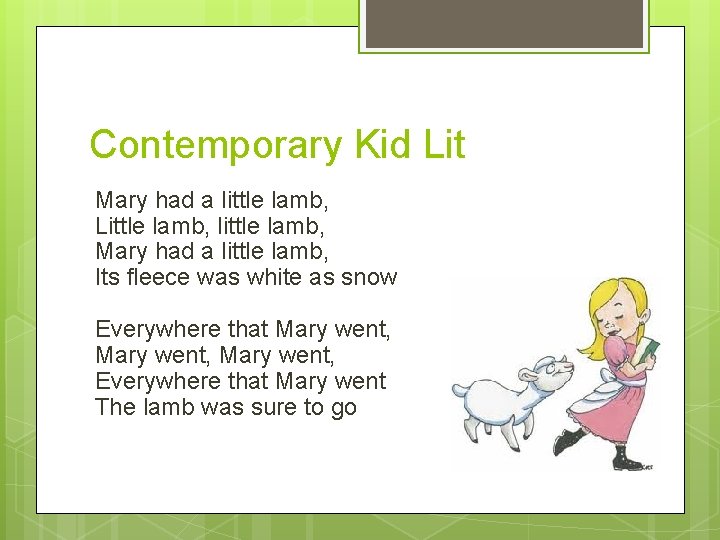 Contemporary Kid Lit

Mary had a little lamb,
Little lamb, little lamb,
Mary had a little lamb,
Its fleece was white as snow

Everywhere that Mary went,
Mary went, Mary went,
Everywhere that Mary went
The lamb was sure to go